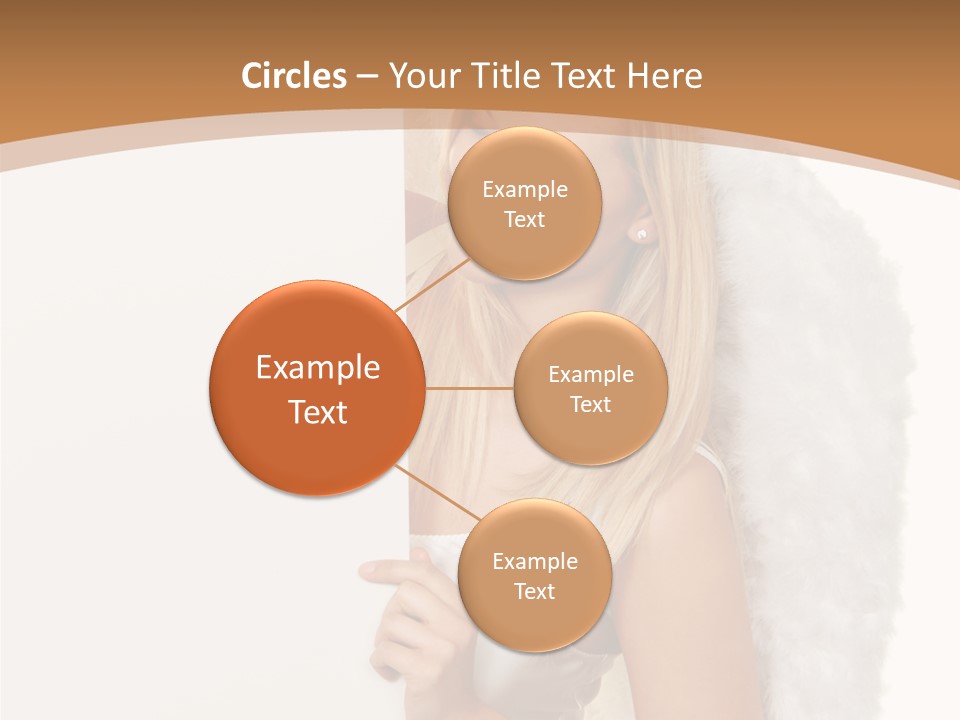 Circles – Your Title Text Here

Example Text

Example Text

Example Text

Example Text